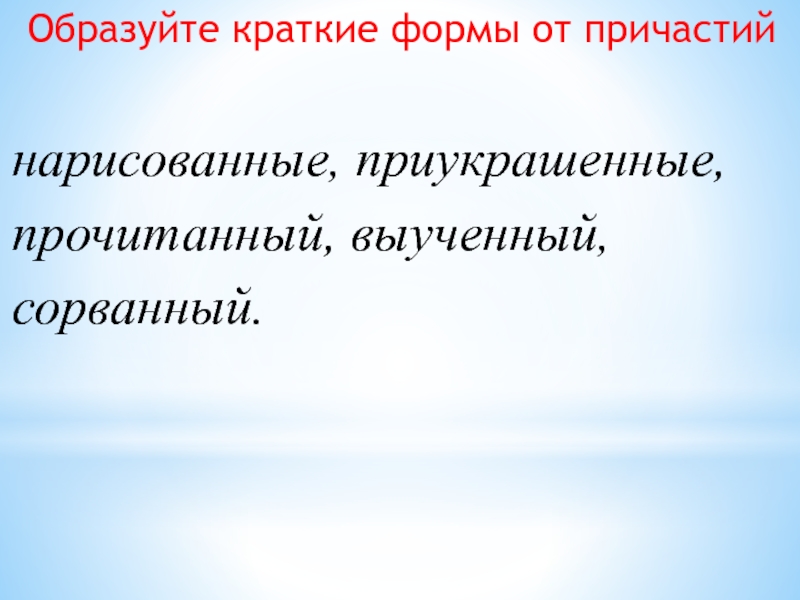 Образуйте краткие формы от причастий

нарисованные, приукрашенные, прочитанный, выученный, сорванный.